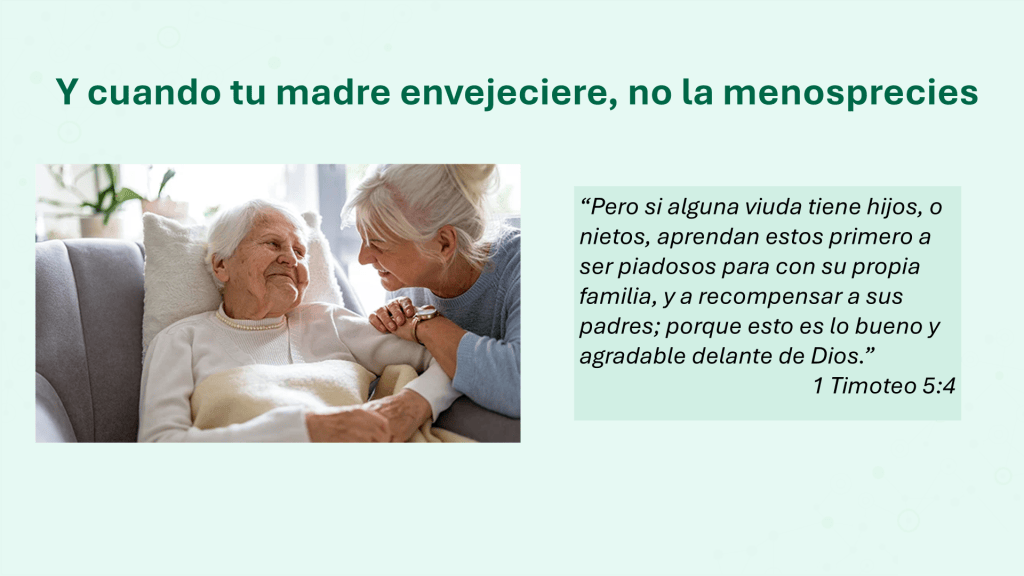 Y cuando tu madre envejeciere, no la menosprecies

"Pero si alguna viuda tiene hijos, o nietos, aprendan estos primero a ser piadosos para con su propia familia, y a recompensar a sus padres; porque esto es lo bueno y agradable delante de Dios."

1 Timoteo 5:4